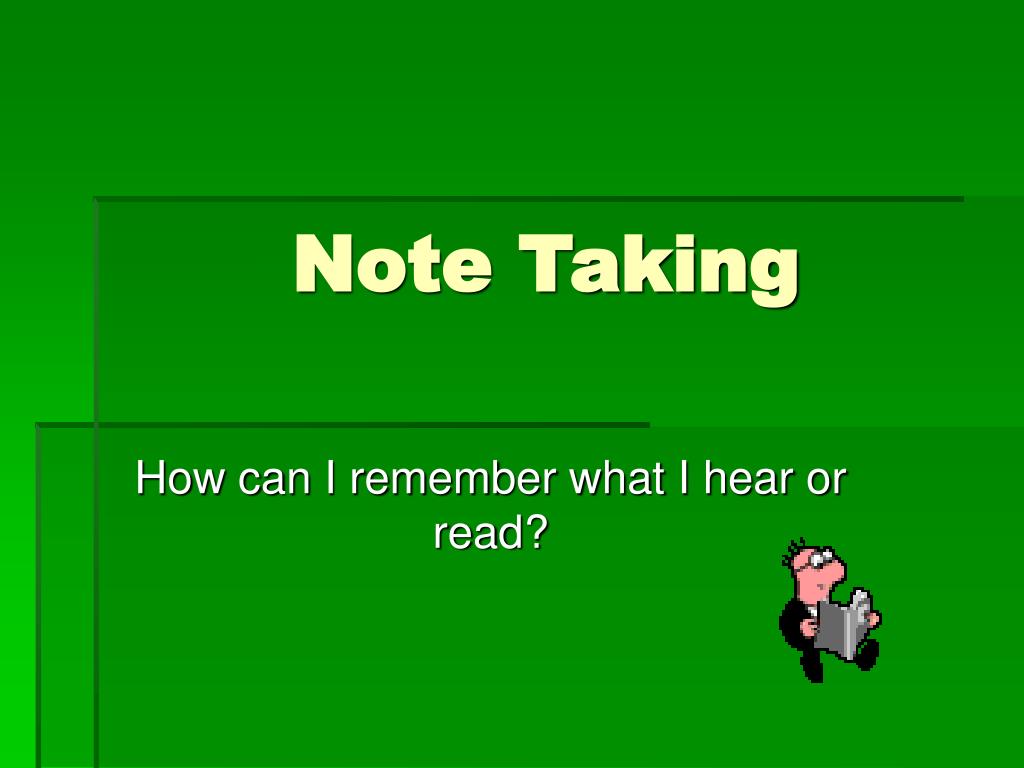 Note Taking

How can I remember what I hear or read?